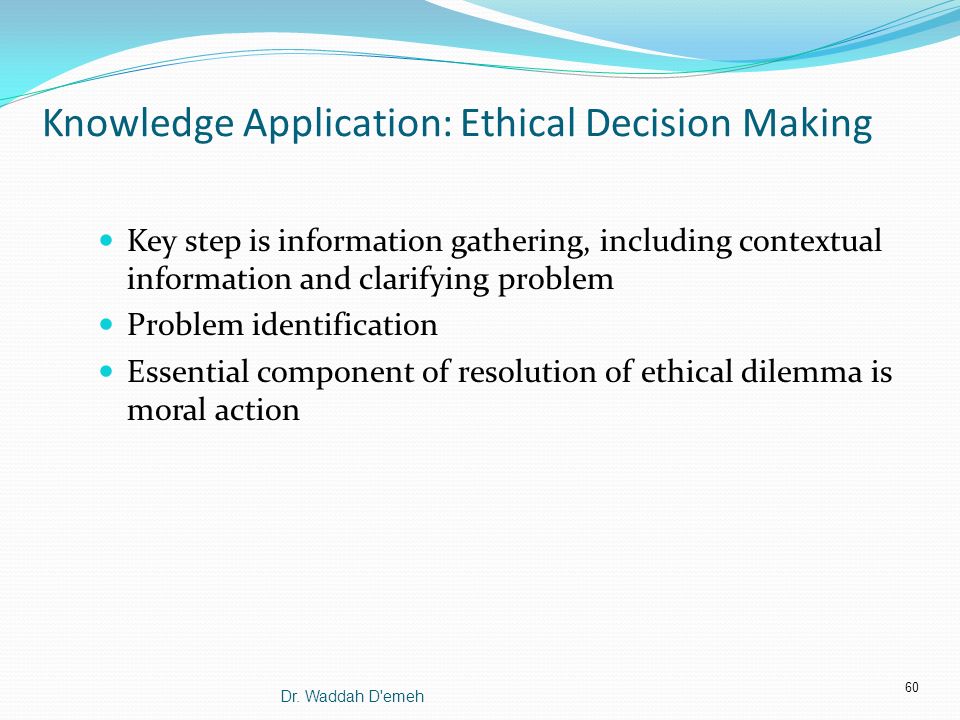 Knowledge Application: Ethical Decision Making

- Key step is information gathering, including contextual information and clarifying problem
- Problem identification
- Essential component of resolution of ethical dilemma is moral action

Dr. Waddah D'emeh

60